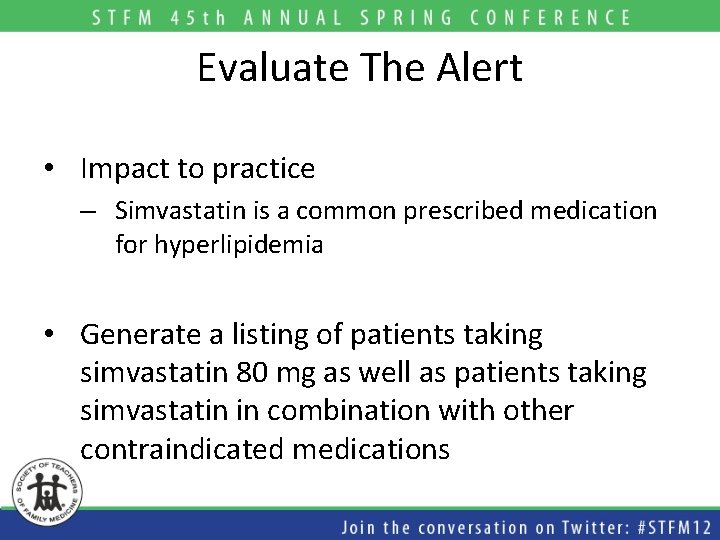 STFM 45th ANNUAL SPRING CONFERENCE

Evaluate The Alert

• Impact to practice
– Simvastatin is a common prescribed medication for hyperlipidemia

• Generate a listing of patients taking simvastatin 80 mg as well as patients taking simvastatin in combination with other contraindicated medications

SOCIETY OF TEACHERS OF FAMILY MEDICINE

Join the conversation on Twitter: #STFM12